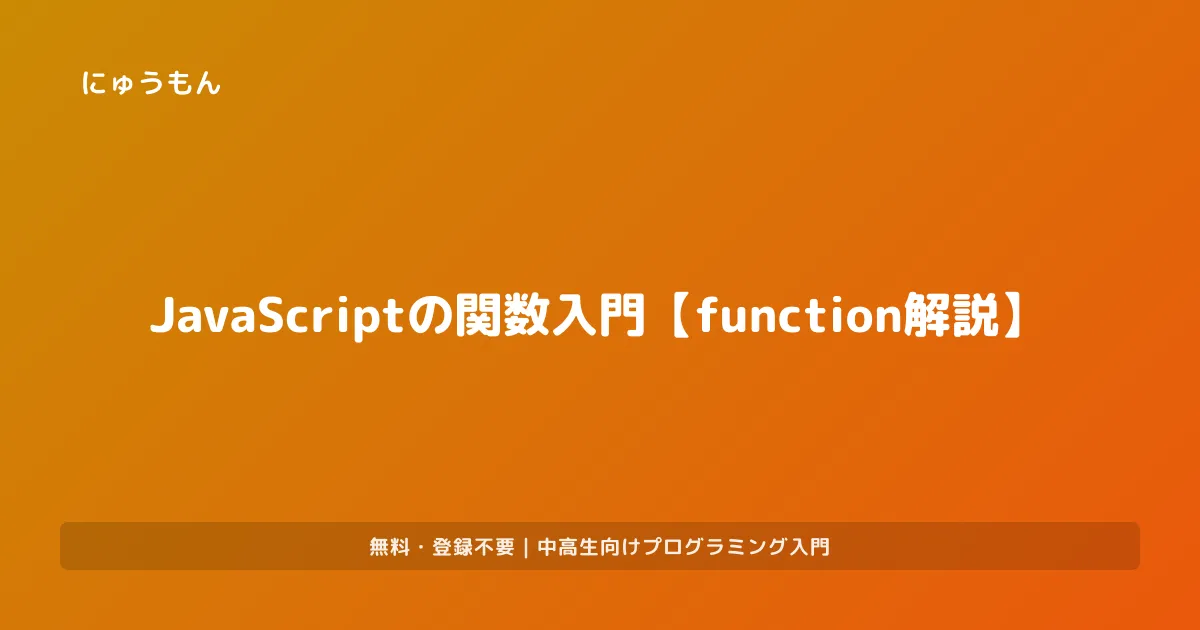 にゅうもん

JavaScriptの関数入門【function解説】

無料・登録不要 | 中高生向けプログラミング入門